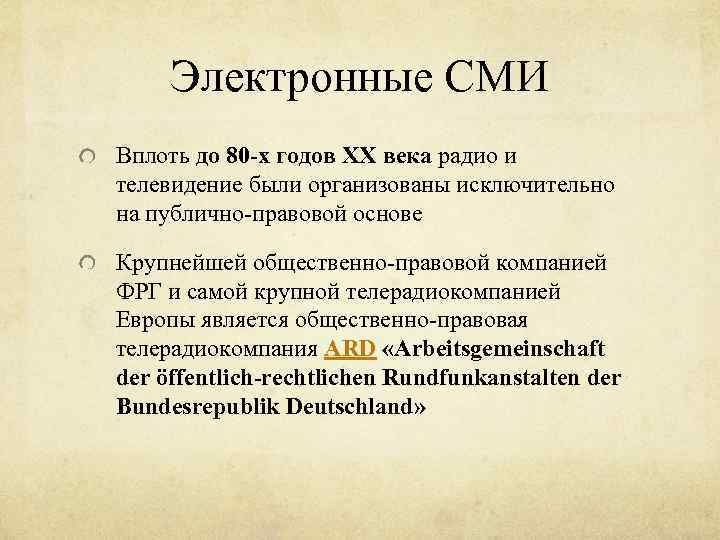 Электронные СМИ

Вплоть до 80-х годов XX века радио и телевидение были организованы исключительно на публично-правовой основе

Крупнейшей общественно-правовой компанией ФРГ и самой крупной телерадиокомпанией Европы является общественно-правовая телерадиокомпания ARD «Arbeitsgemeinschaft der öffentlich-rechtlichen Rundfunkanstalten der Bundesrepublik Deutschland»